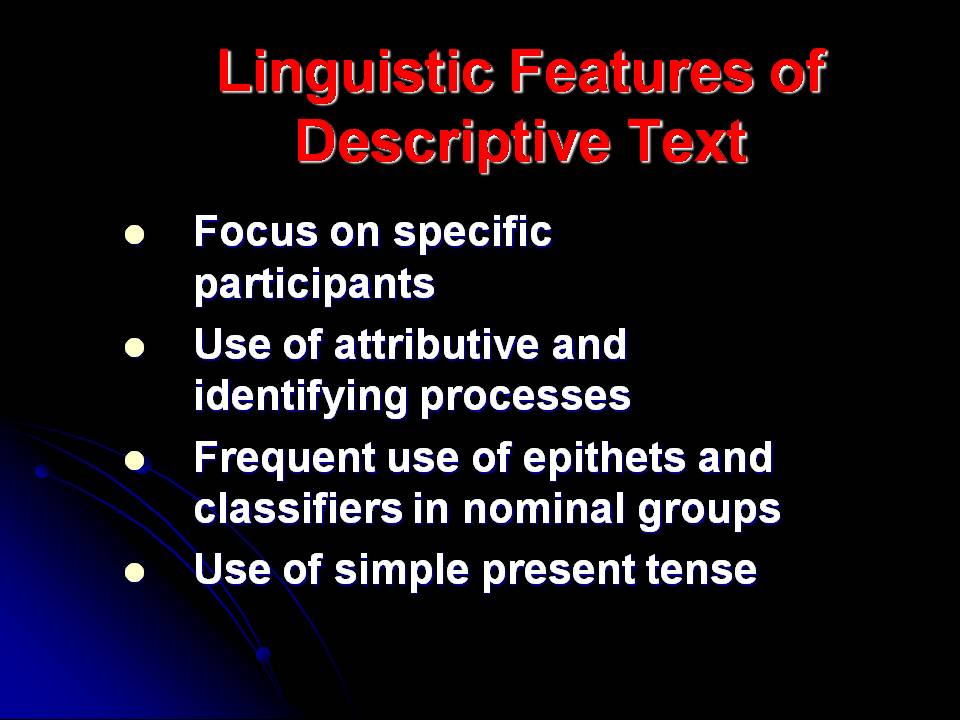 Linguistic Features of Descriptive Text

- Focus on specific participants
- Use of attributive and identifying processes
- Frequent use of epithets and classifiers in nominal groups
- Use of simple present tense